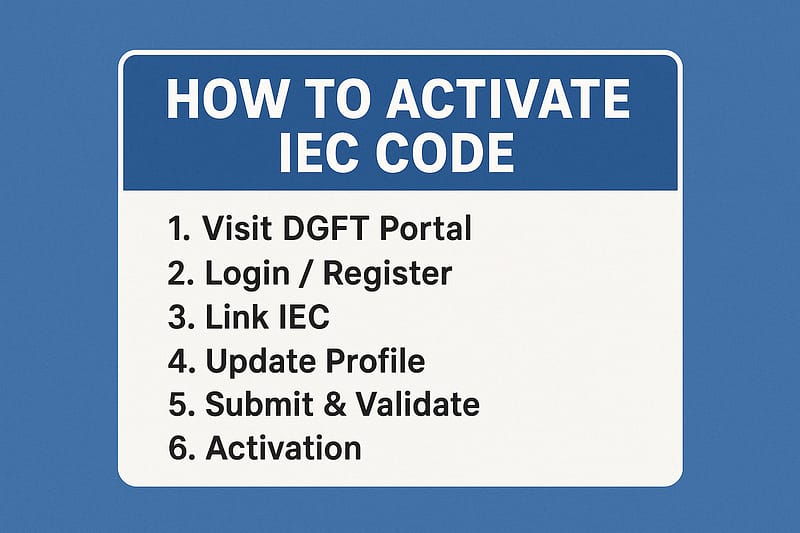 HOW TO ACTIVATE IEC CODE

1. Visit DGFT Portal
2. Login / Register
3. Link IEC
4. Update Profile
5. Submit & Validate
6. Activation